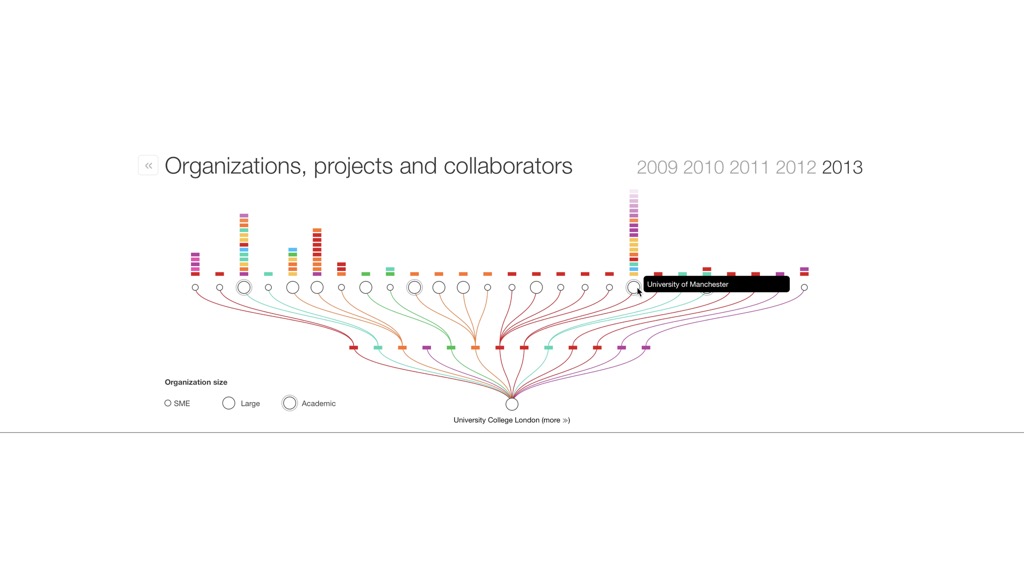 «

Organizations, projects and collaborators

2009 2010 2011 2012 2013

University of Manchester

Organization size

SME Large Academic

University College London (more »)